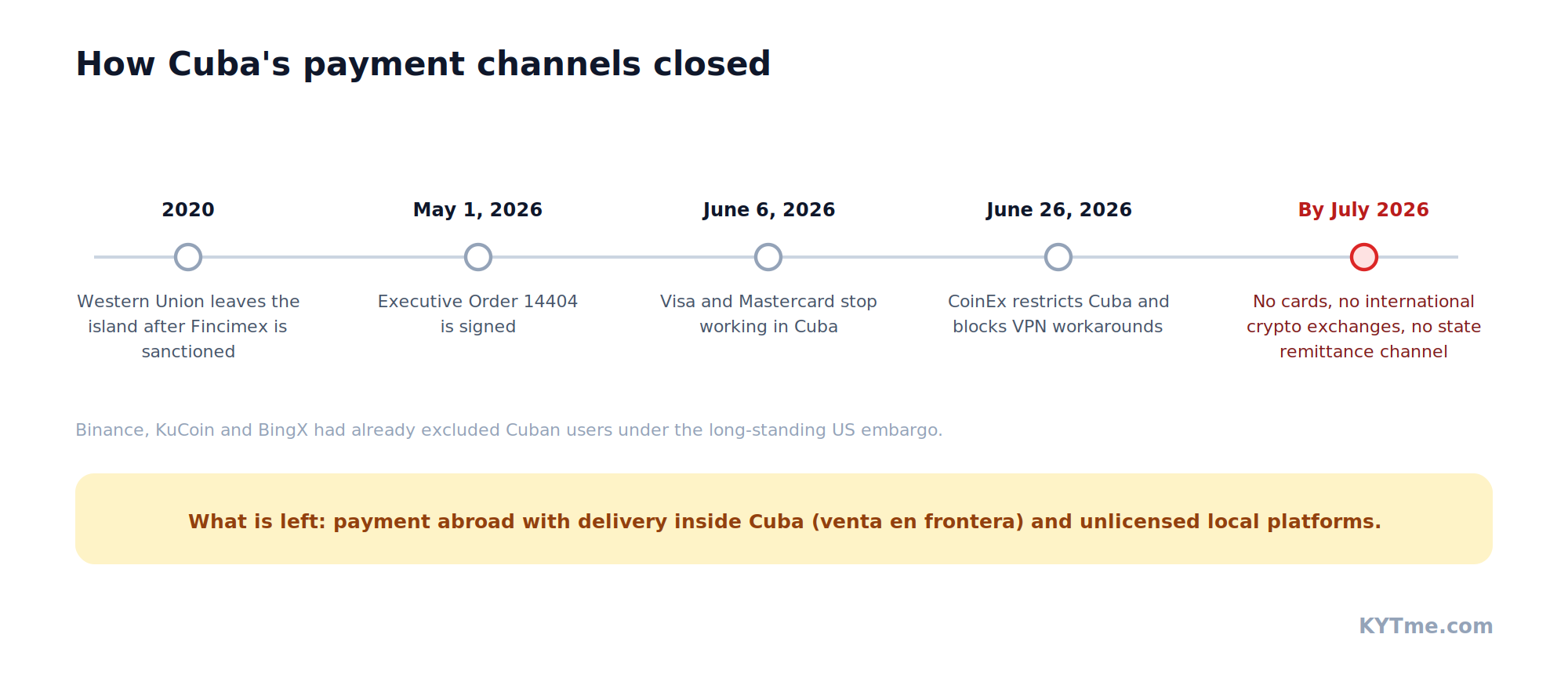 How Cuba's payment channels closed

2020

Western Union leaves the island after Fincimex is sanctioned

May 1, 2026

Executive Order 14404 is signed

June 6, 2026

Visa and Mastercard stop working in Cuba

June 26, 2026

CoinEx restricts Cuba and blocks VPN workarounds

By July 2026

No cards, no international crypto exchanges, no state remittance channel

Binance, KuCoin and BingX had already excluded Cuban users under the long-standing US embargo.

What is left: payment abroad with delivery inside Cuba (venta en frontera) and unlicensed local platforms.

KYTme.com